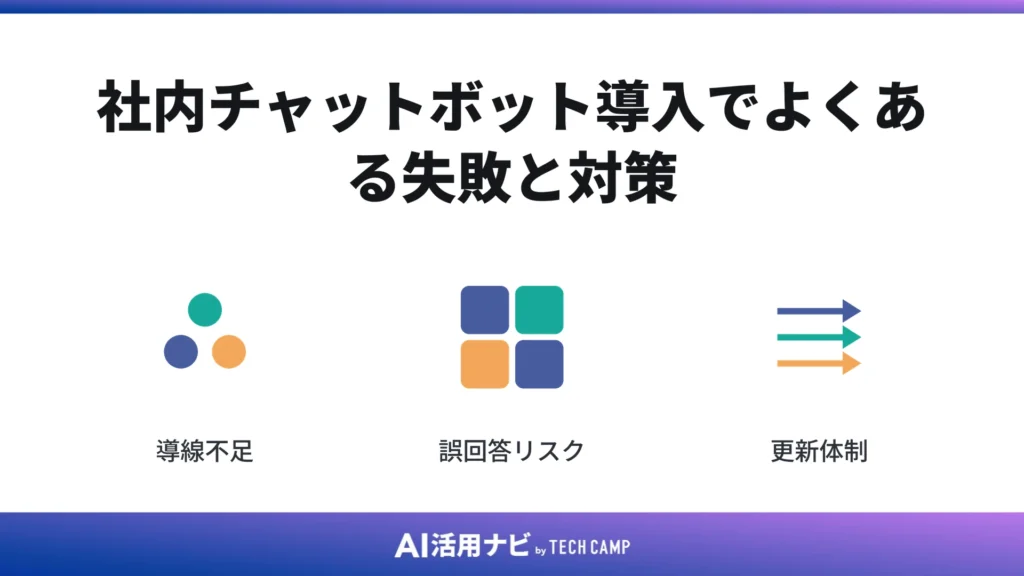 社内チャットボット導入でよくある失敗と対策

導線不足

誤回答リスク

更新体制

AI活用ナビ by TECH CAMP